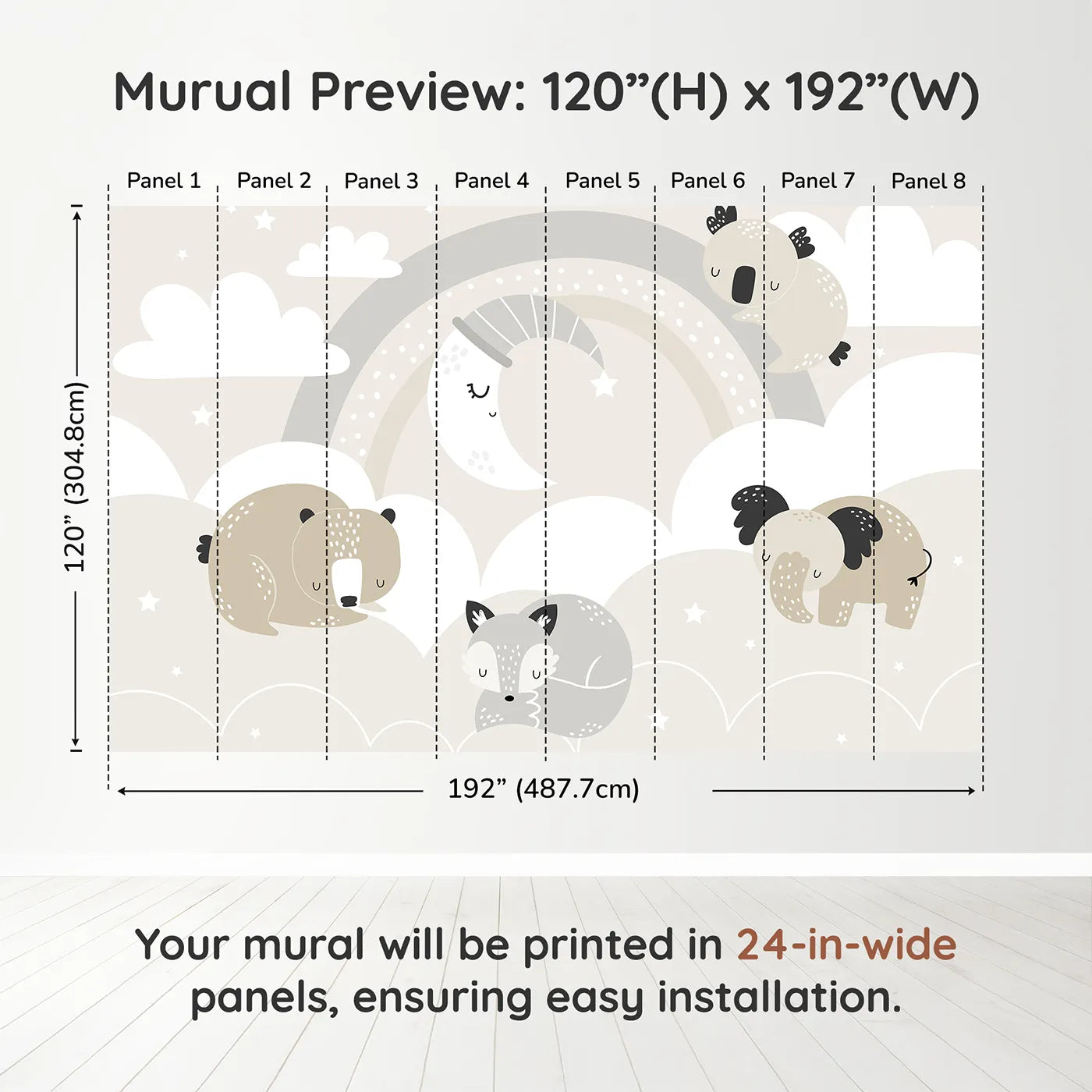 Murual Preview: 120”(H) x 192”(W)

Panel 1 Panel 2 Panel 3 Panel 4 Panel 5 Panel 6 Panel 7 Panel 8

120” (304.8cm)

192” (487.7cm)

Your mural will be printed in 24-in-wide panels, ensuring easy installation.